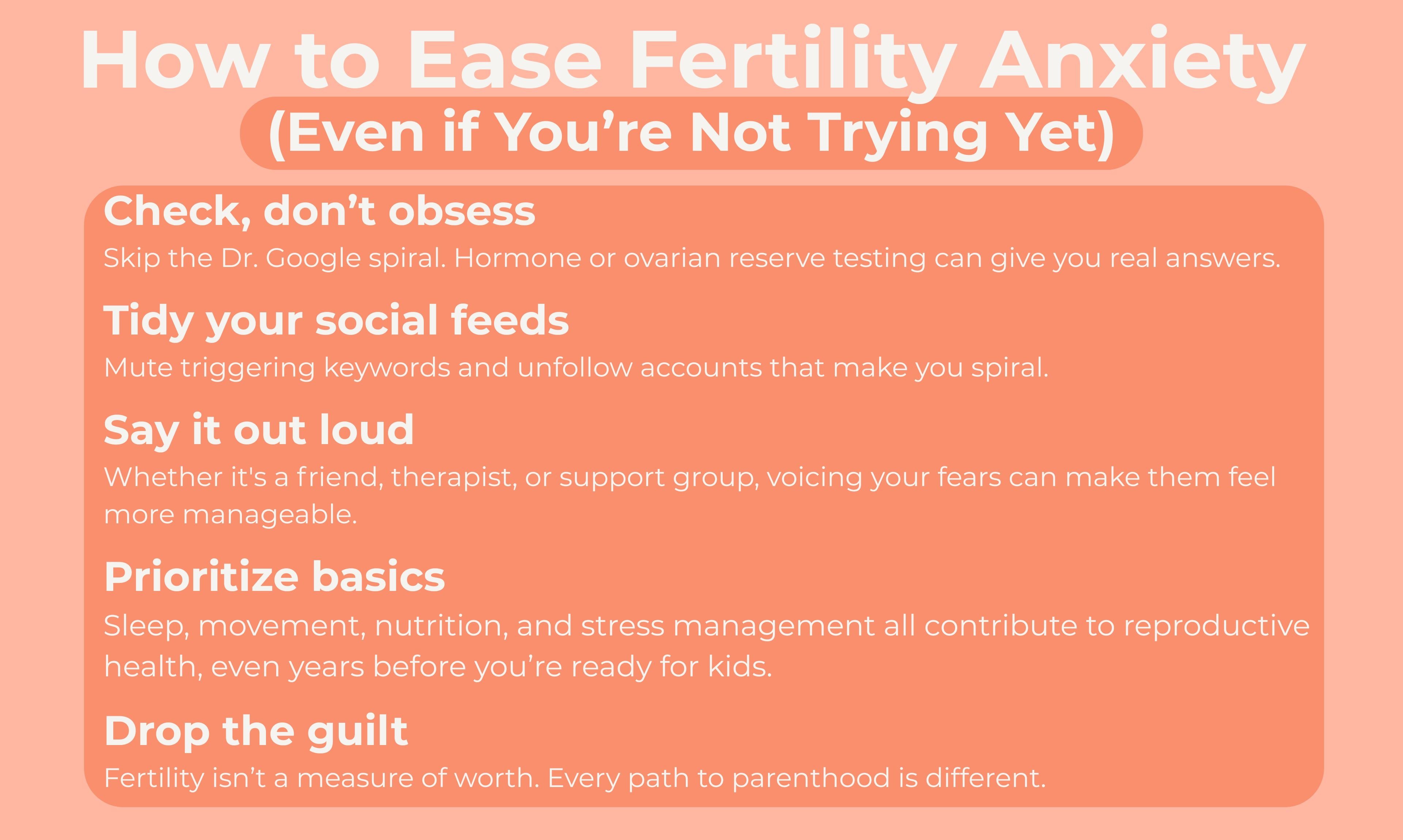 How to Ease Fertility Anxiety
(Even if You’re Not Trying Yet)

Check, don’t obsess
Skip the Dr. Google spiral. Hormone or ovarian reserve testing can give you real answers.

Tidy your social feeds
Mute triggering keywords and unfollow accounts that make you spiral.

Say it out loud
Whether it's a friend, therapist, or support group, voicing your fears can make them feel more manageable.

Prioritize basics
Sleep, movement, nutrition, and stress management all contribute to reproductive health, even years before you’re ready for kids.

Drop the guilt
Fertility isn’t a measure of worth. Every path to parenthood is different.